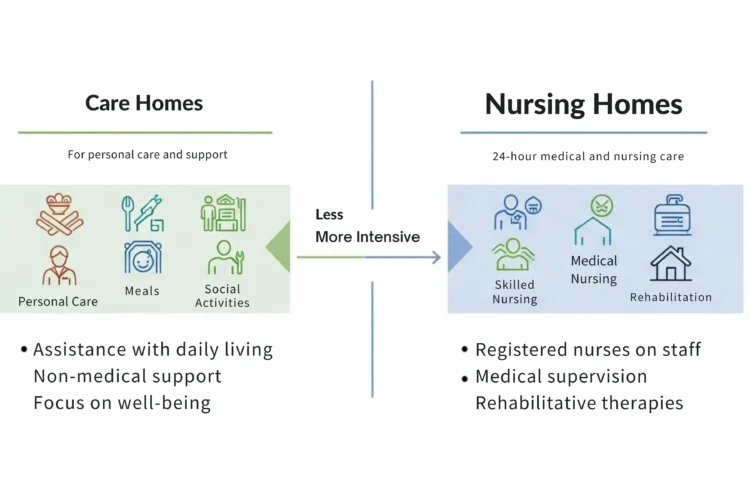 Care Homes

For personal care and support

Personal Care

Meals

Social Activities

• Assistance with daily living
Non-medical support
Focus on well-being

Less
More Intensive

Nursing Homes

24-hour medical and nursing care

Skilled Nursing

Medical Nursing

Rehabilitation

• Registered nurses on staff
• Medical supervision
Rehabilitative therapies